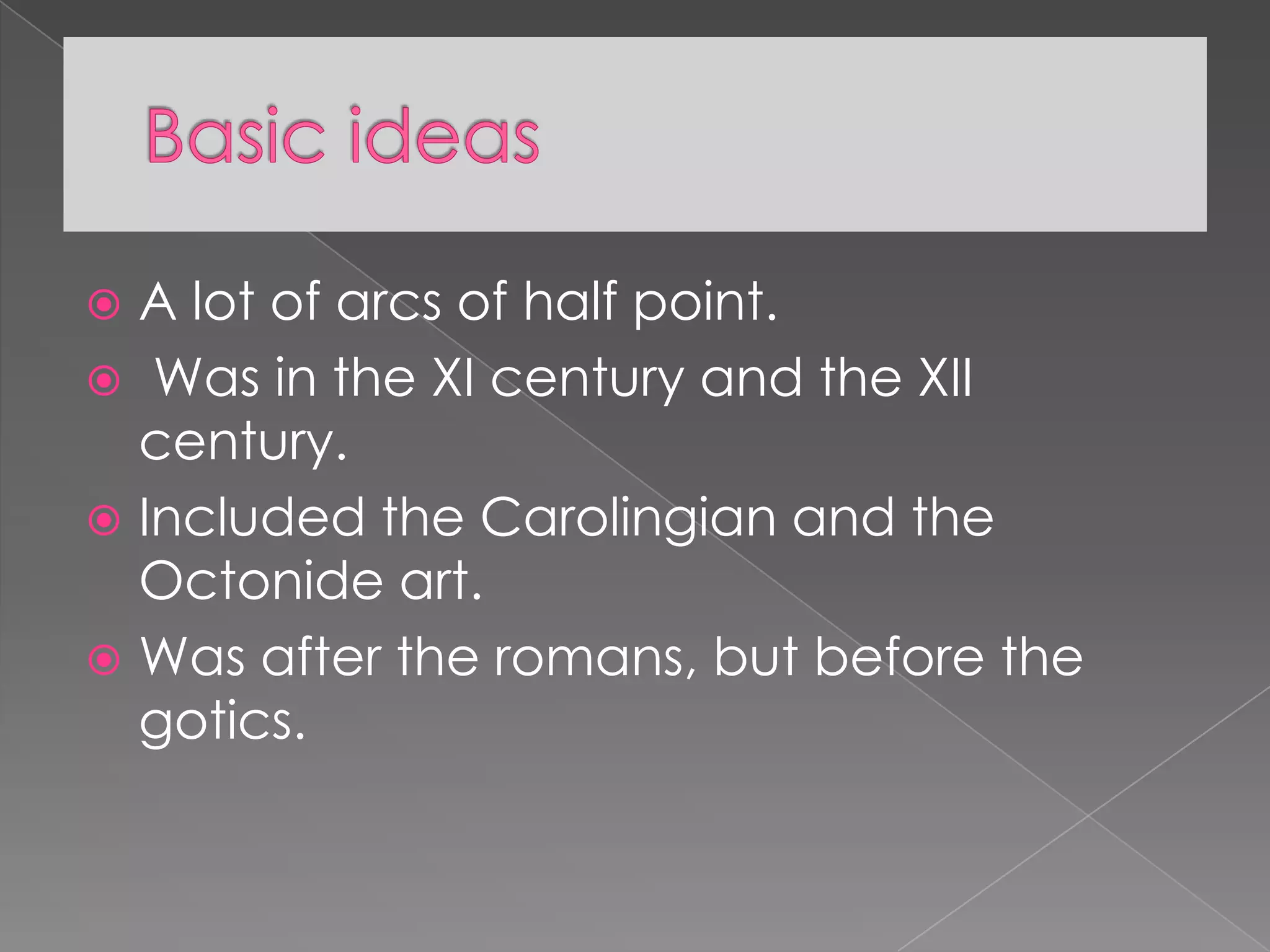 Basic ideas

A lot of arcs of half point.

Was in the XI century and the XII century.

Included the Carolingian and the Octonide art.

Was after the romans, but before the gotics.